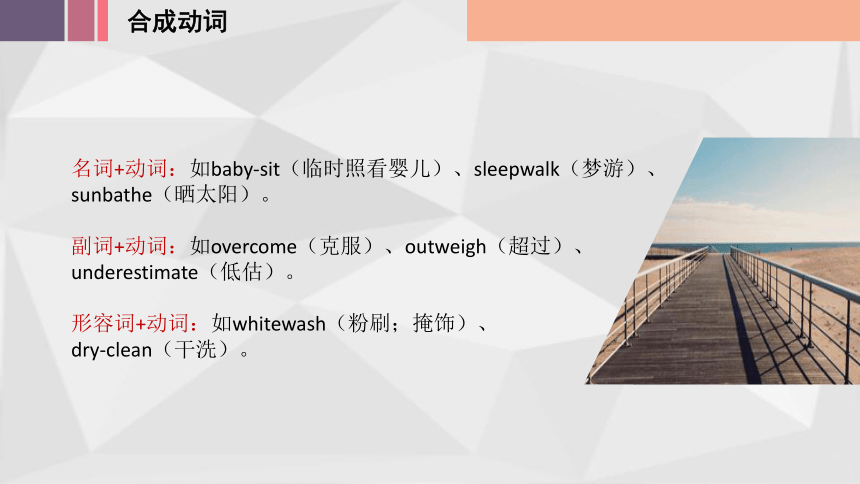 合成动词

名词+动词：如baby-sit（临时照看婴儿）、sleepwalk（梦游）、sunbathe（晒太阳）。

副词+动词：如overcome（克服）、outweigh（超过）、underestimate（低估）。

形容词+动词：如whitewash（粉刷；掩饰）、dry-clean（干洗）。